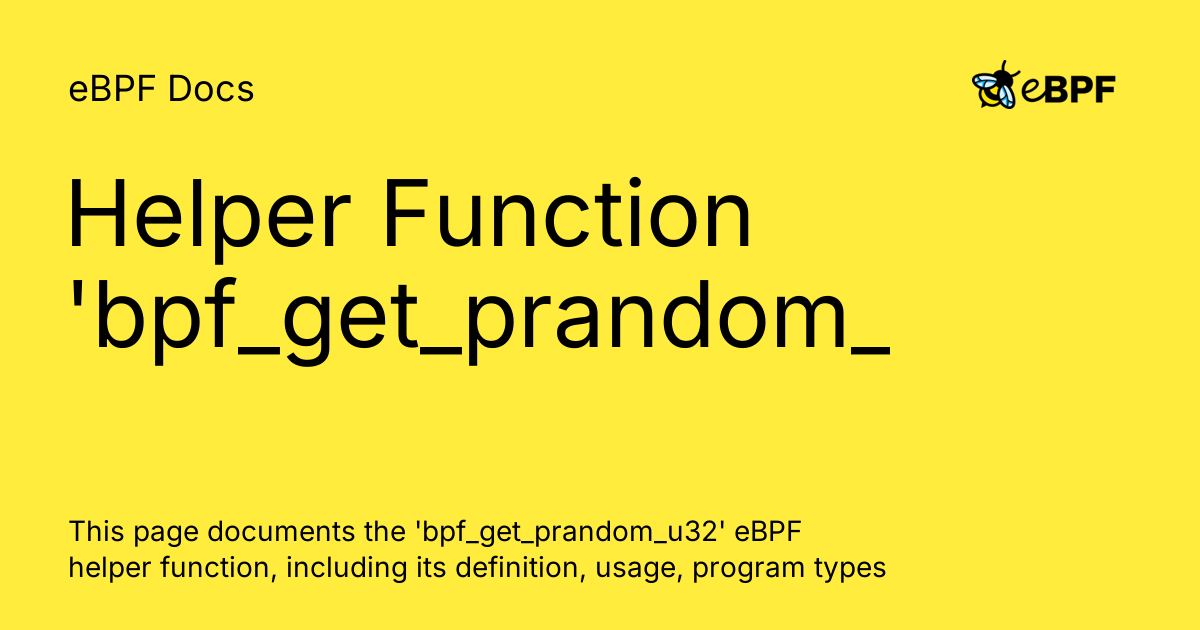 eBPF Docs

eBPF

Helper Function 'bpf_get_prandom_

This page documents the 'bpf_get_prandom_u32' eBPF helper function, including its definition, usage, program types